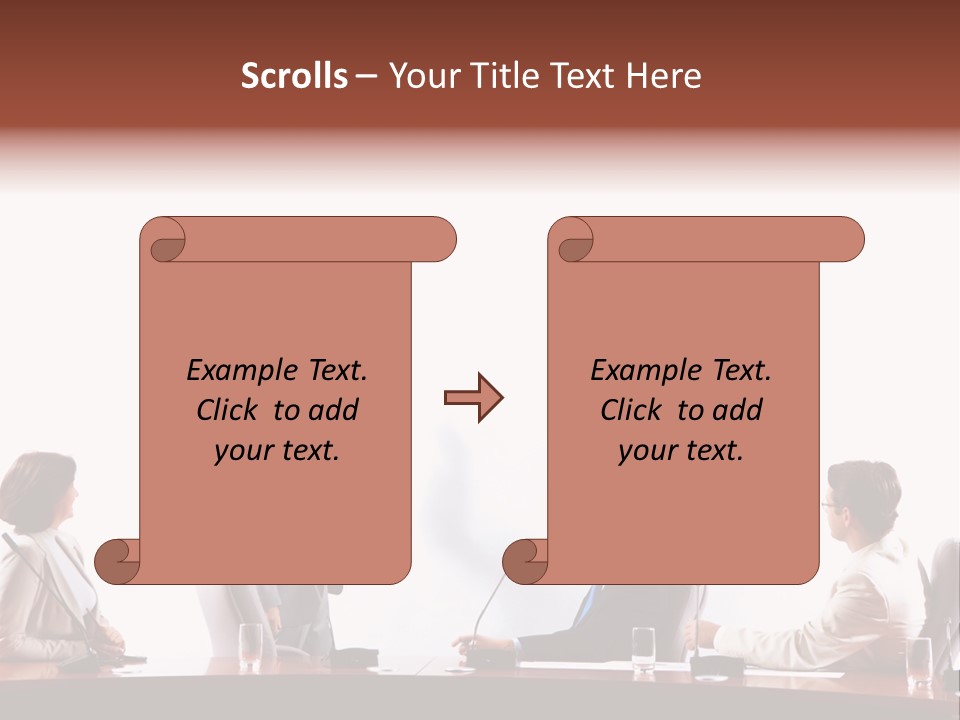 Scrolls – Your Title Text Here

Example Text. Click to add your text.

Example Text. Click to add your text.